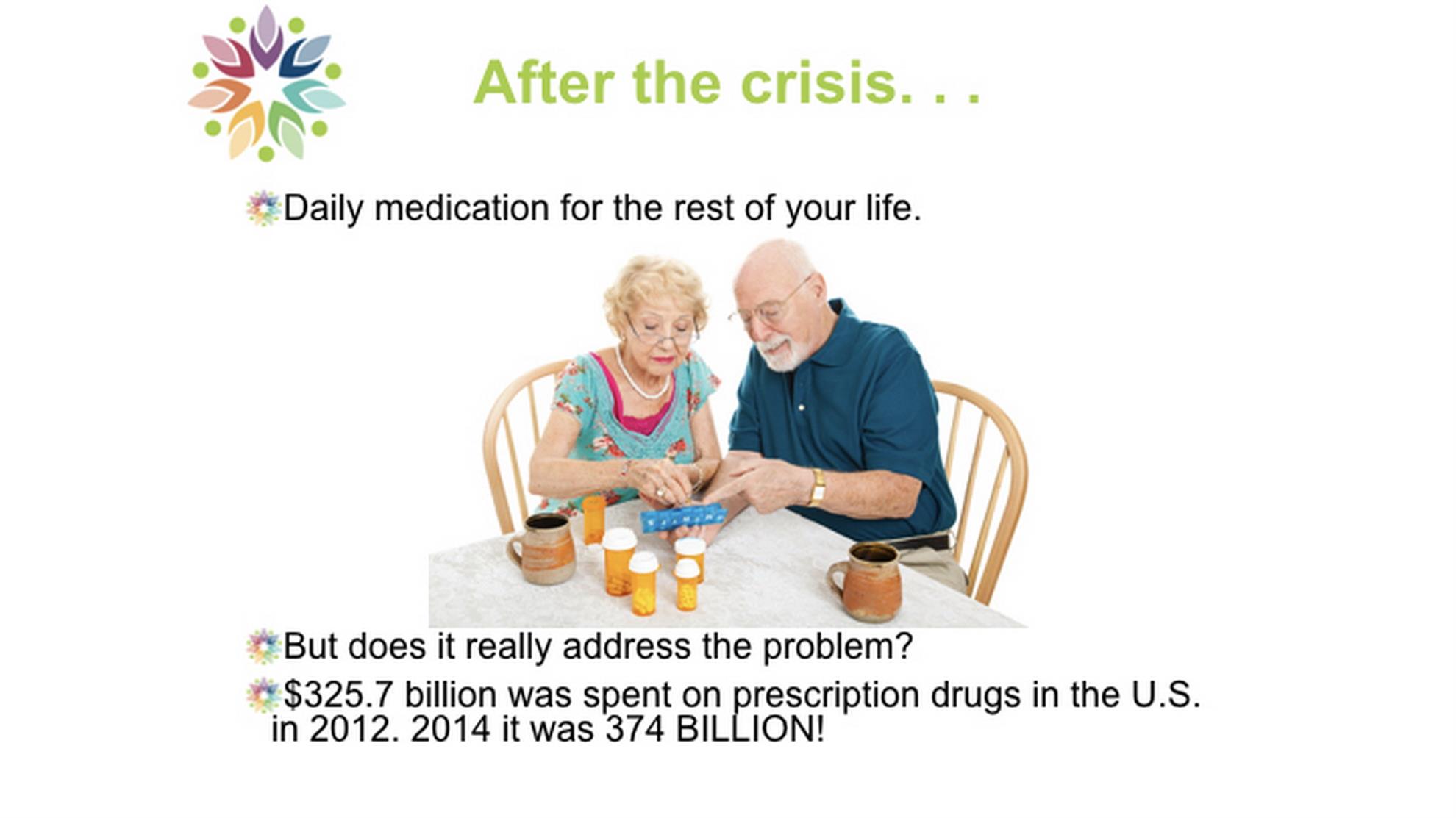 After the crisis. . .

Daily medication for the rest of your life.

But does it really address the problem?

$325.7 billion was spent on prescription drugs in the U.S. in 2012. 2014 it was 374 BILLION!